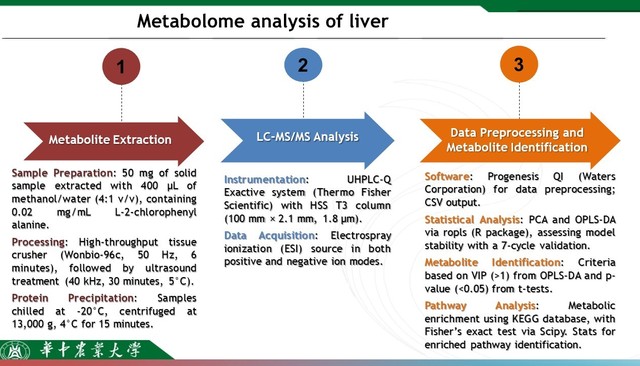 Metabolome analysis of liver

1

Metabolite Extraction

Sample Preparation: 50 mg of solid sample extracted with 400 μL of methanol/water (4:1 v/v), containing 0.02 mg/mL L-2-chlorophenyl alanine.

Processing: High-throughput tissue crusher (Wonbio-96c, 50 Hz, 6 minutes), followed by ultrasound treatment (40 kHz, 30 minutes, 5°C).

Protein Precipitation: Samples chilled at -20°C, centrifuged at 13,000 g, 4°C for 15 minutes.

2

LC-MS/MS Analysis

Instrumentation: UHPLC-Q Exactive system (Thermo Fisher Scientific) with HSS T3 column (100 mm × 2.1 mm, 1.8 μm).

Data Acquisition: Electrospray ionization (ESI) source in both positive and negative ion modes.

3

Data Preprocessing and Metabolite Identification

Software: Progenesis QI (Waters Corporation) for data preprocessing; CSV output.

Statistical Analysis: PCA and OPLS-DA via ropls (R package), assessing model stability with a 7-cycle validation.

Metabolite Identification: Criteria based on VIP (>1) from OPLS-DA and p-value (<0.05) from t-tests.

Pathway Analysis: Metabolic enrichment using KEGG database, with Fisher's exact test via Scipy. Stats for enriched pathway identification.

華中農業大學